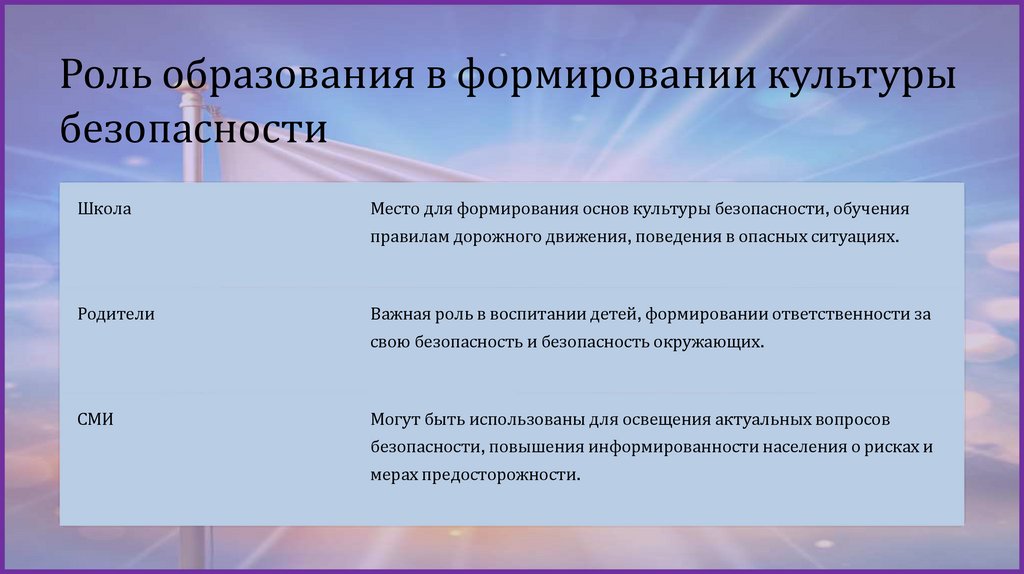 Роль образования в формировании культуры безопасности

| | |
|---|---|
| Школа | Место для формирования основ культуры безопасности, обучения правилам дорожного движения, поведения в опасных ситуациях. |
| Родители | Важная роль в воспитании детей, формировании ответственности за свою безопасность и безопасность окружающих. |
| СМИ | Могут быть использованы для освещения актуальных вопросов безопасности, повышения информированности населения о рисках и мерах предосторожности. |